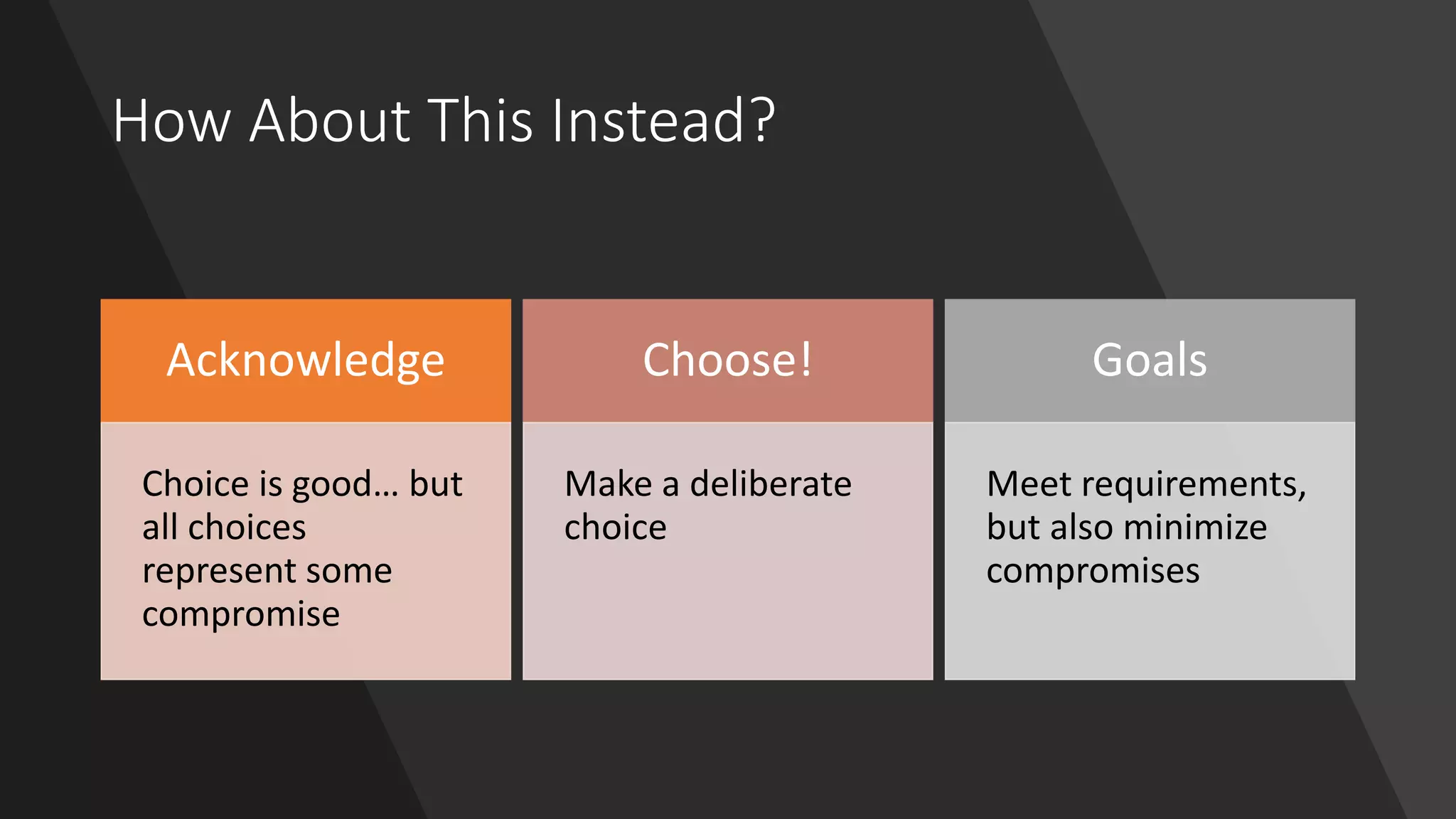 How About This Instead?

Acknowledge

Choice is good… but all choices represent some compromise

Choose!

Make a deliberate choice

Goals

Meet requirements, but also minimize compromises